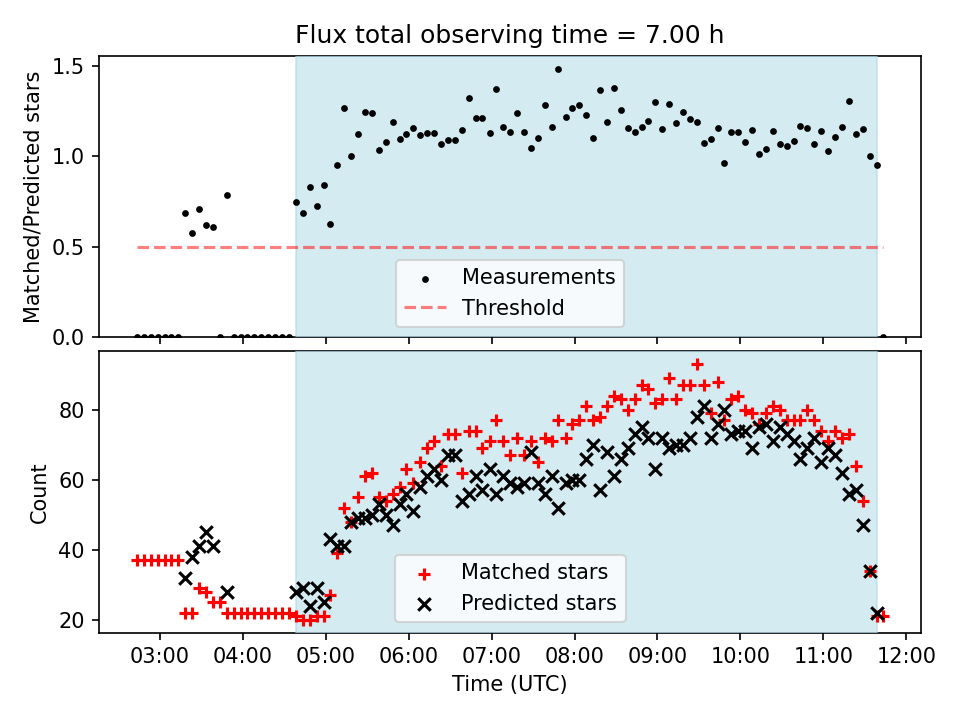 Flux total observing time = 7.00 h

Matched/Predicted stars

1.5
1.0
0.5
0.0

Measurements
Threshold

Count

80
60
40
20

Matched stars
Predicted stars

03:00
04:00
05:00
06:00
07:00
08:00
09:00
10:00
11:00
12:00

Time (UTC)